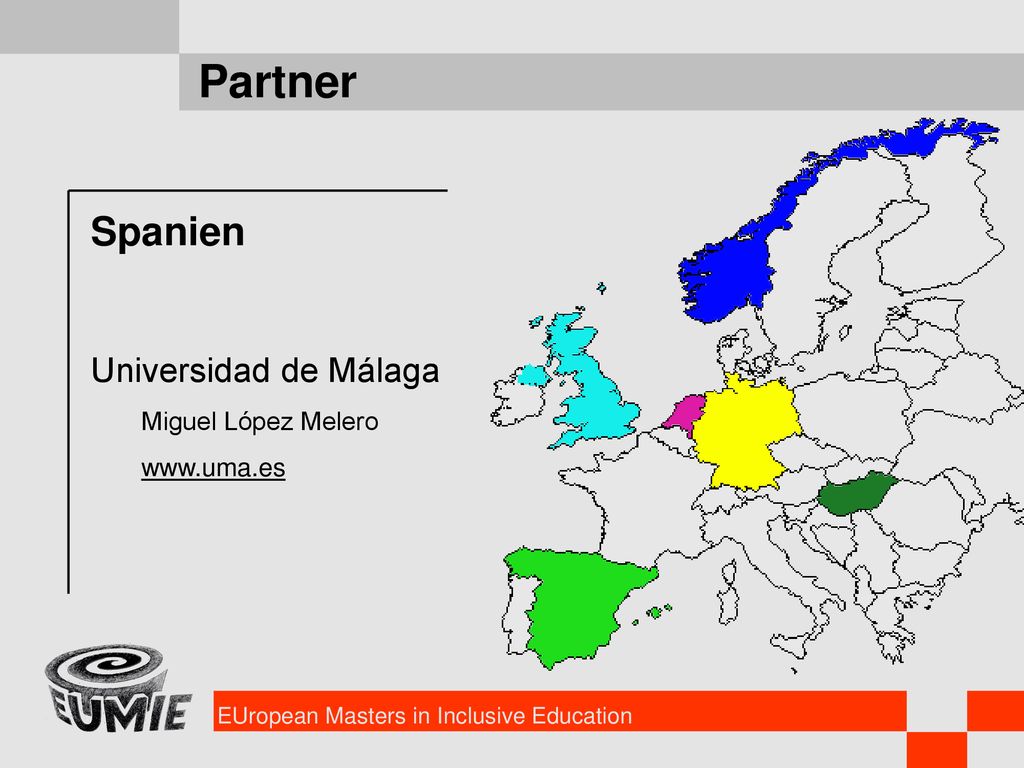 Partner

Spanien

Universidad de Málaga

Miguel López Melero

www.uma.es

EUMIE

EUropean Masters in Inclusive Education